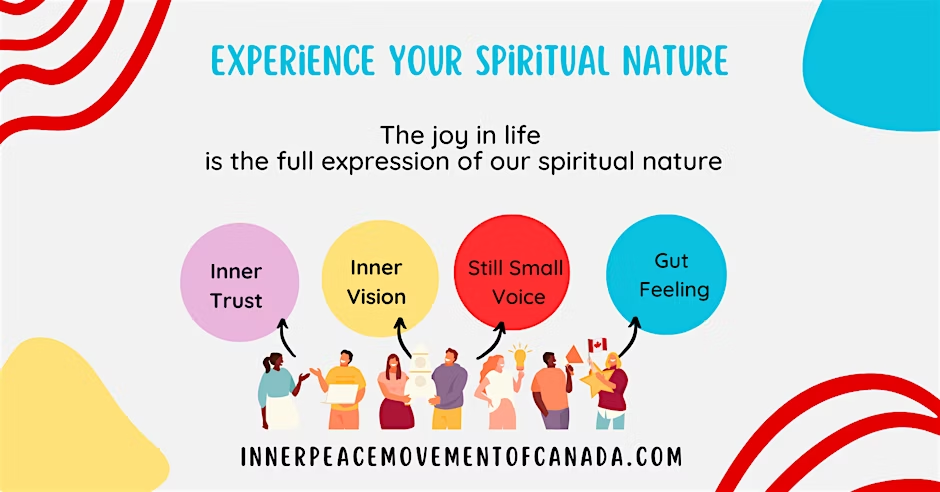 EXPERIENCE YOUR SPIRITUAL NATURE

The joy in life
is the full expression of our spiritual nature

Inner Trust

Inner Vision

Still Small Voice

Gut Feeling

INNERPEACEMOVEMENTOFCANADA.COM